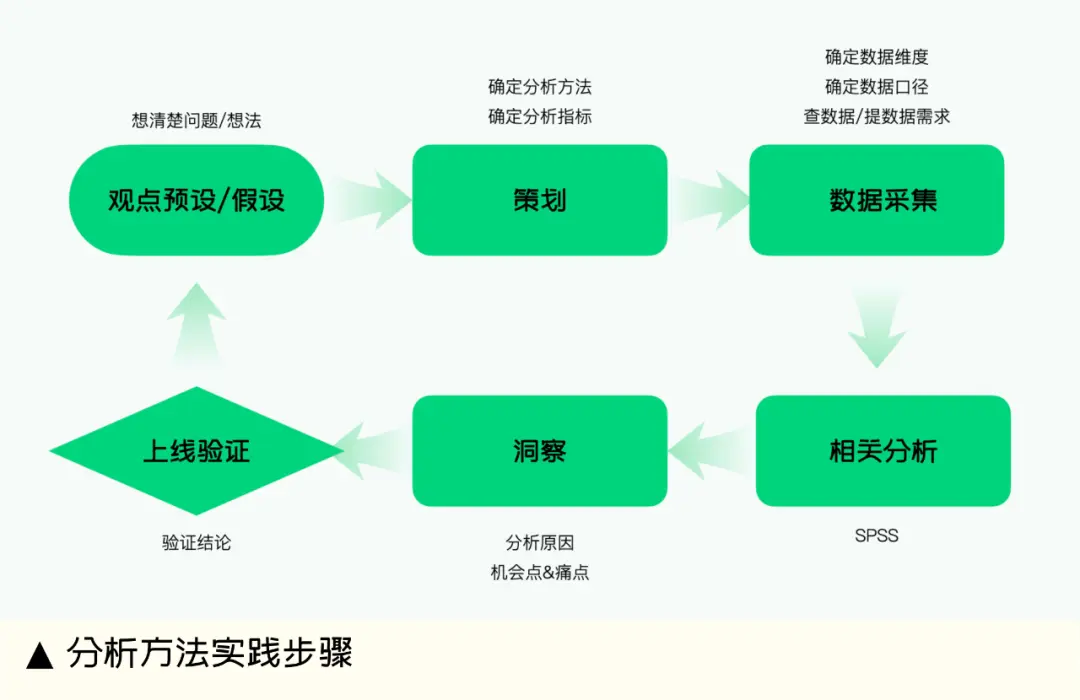 想清楚问题/想法

观点预设/假设

确定分析方法
确定分析指标

策划

确定数据维度
确定数据口径
查数据/提数据需求

数据采集

相关分析

SPSS

洞察

分析原因
机会点&痛点

上线验证

验证结论

▲ 分析方法实践步骤